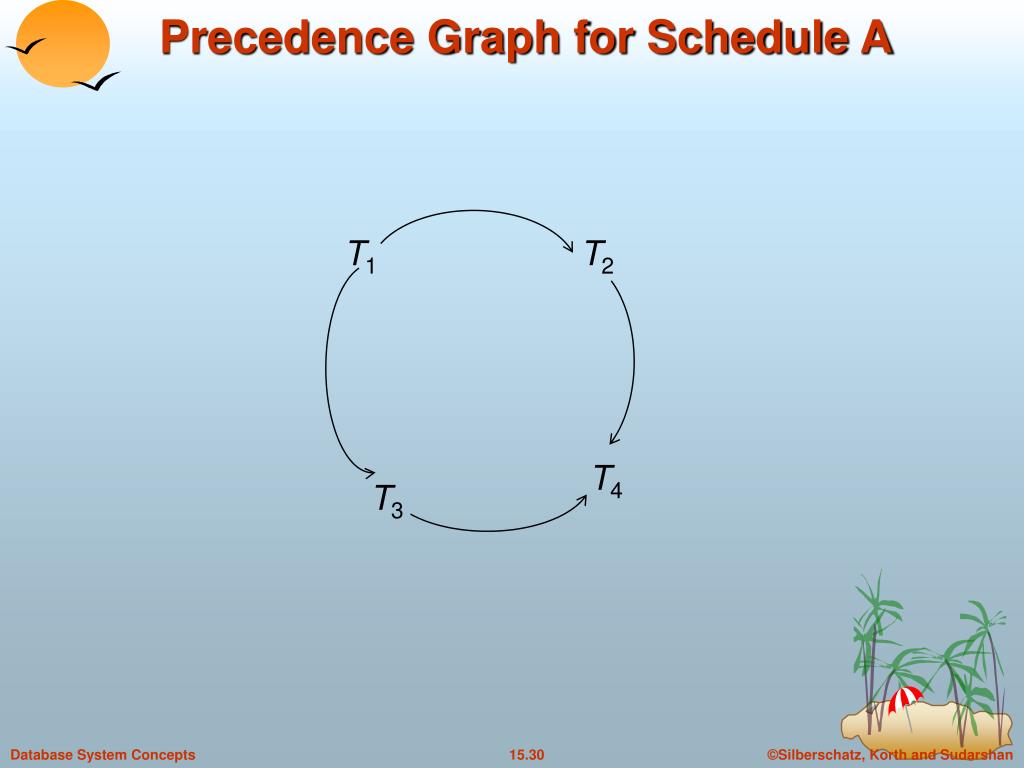 Precedence Graph for Schedule A

$T_1$

$T_2$

$T_3$

$T_4$

Database System Concepts

15.30

©Silberschatz, Korth and Sudarshan